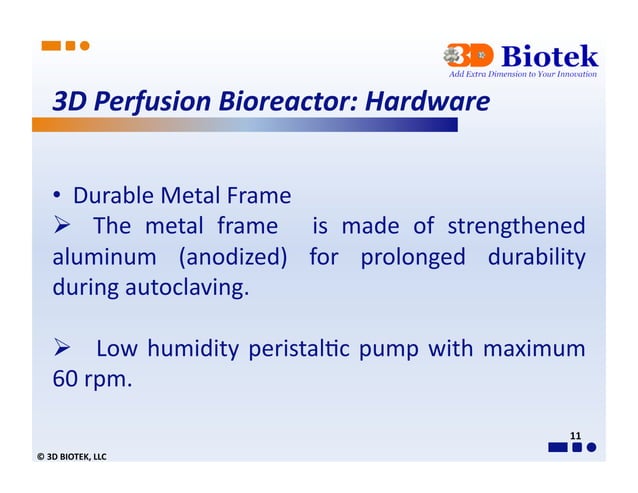 3D Biotek
Add Extra Dimension to Your Innovation

3D Perfusion Bioreactor: Hardware

• Durable Metal Frame
➢ The metal frame is made of strengthened aluminum (anodized) for prolonged durability during autoclaving.

➢ Low humidity peristaltic pump with maximum 60 rpm.

11

© 3D BIOTEK, LLC